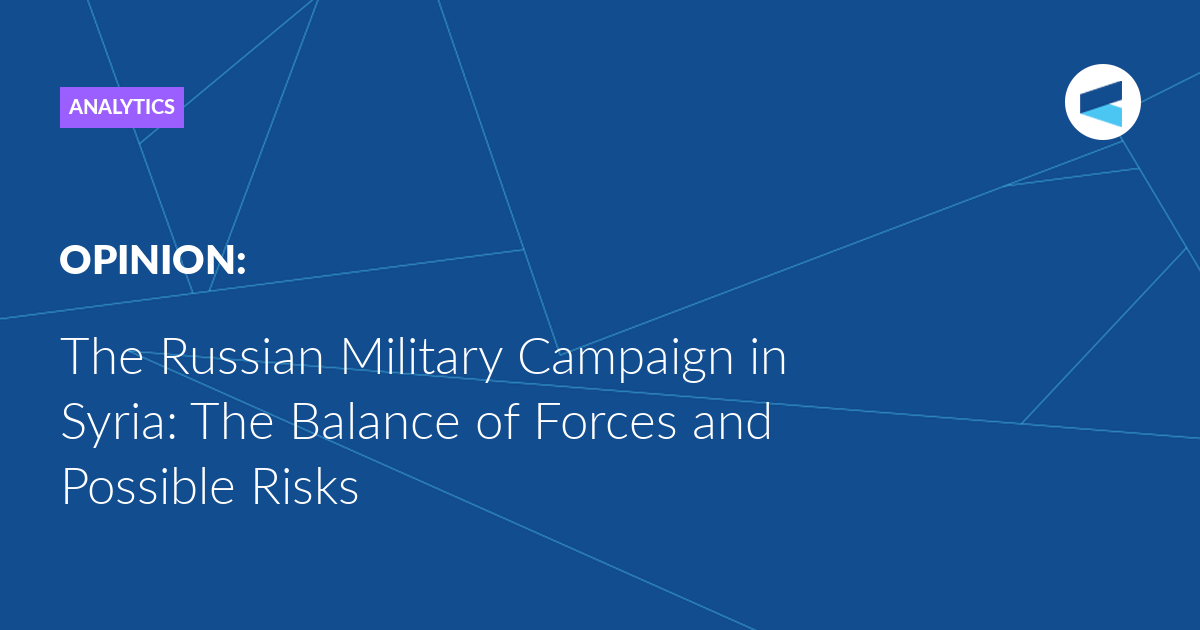 ANALYTICS

OPINION:

The Russian Military Campaign in Syria: The Balance of Forces and Possible Risks